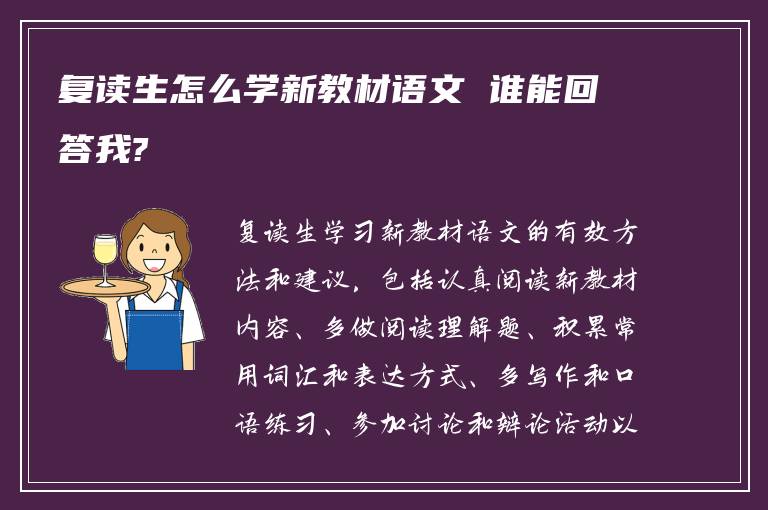 复读生怎么学新教材语文 谁能回答我?

复读生学习新教材语文的有效方法和建议，包括认真阅读新教材内容、多做阅读理解题、积累常用词汇和表达方式、多写作和口语练习、参加讨论和辩论活动以